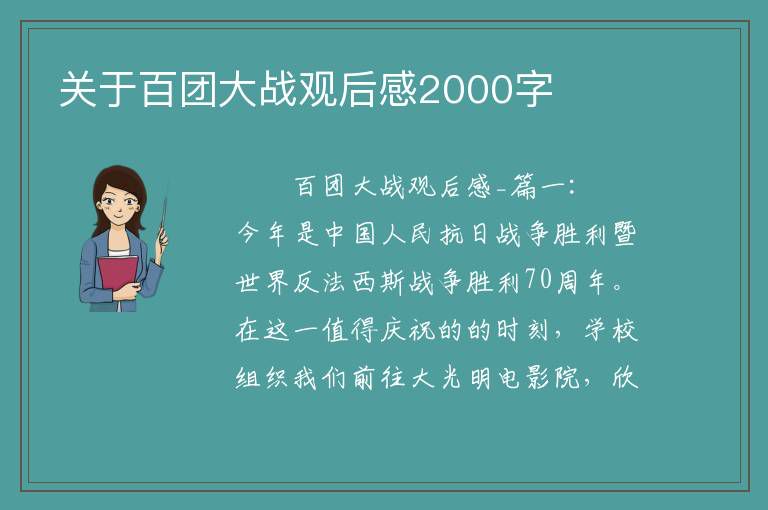 关于百团大战观后感2000字

百团大战观后感-篇一：

今年是中国人民抗日战争胜利暨世界反法西斯战争胜利70周年。在这一值得庆祝的的时刻，学校组织我们前往大光明电影院，欣